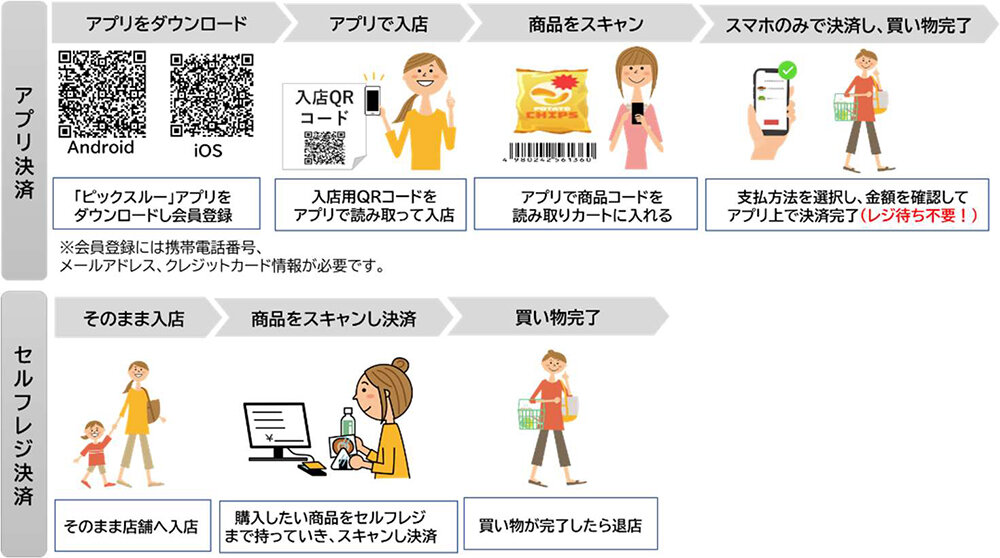 アプリ決済

アプリをダウンロード

Android

iOS

「ピックスルー」アプリをダウンロードし会員登録

※会員登録には携帯電話番号、メールアドレス、クレジットカード情報が必要です。

アプリで入店

入店QRコード

入店用QRコードをアプリで読み取って入店

商品をスキャン

POTATO CHIPS

4 980242 561360

アプリで商品コードを読み取りカートに入れる

スマホのみで決済し、買い物完了

支払方法を選択し、金額を確認してアプリ上で決済完了（レジ待ち不要！）

セルフレジ決済

そのまま入店

そのまま店舗へ入店

商品をスキャンし決済

¥

購入したい商品をセルフレジまで持っていき、スキャンし決済

買い物完了

買い物が完了したら退店